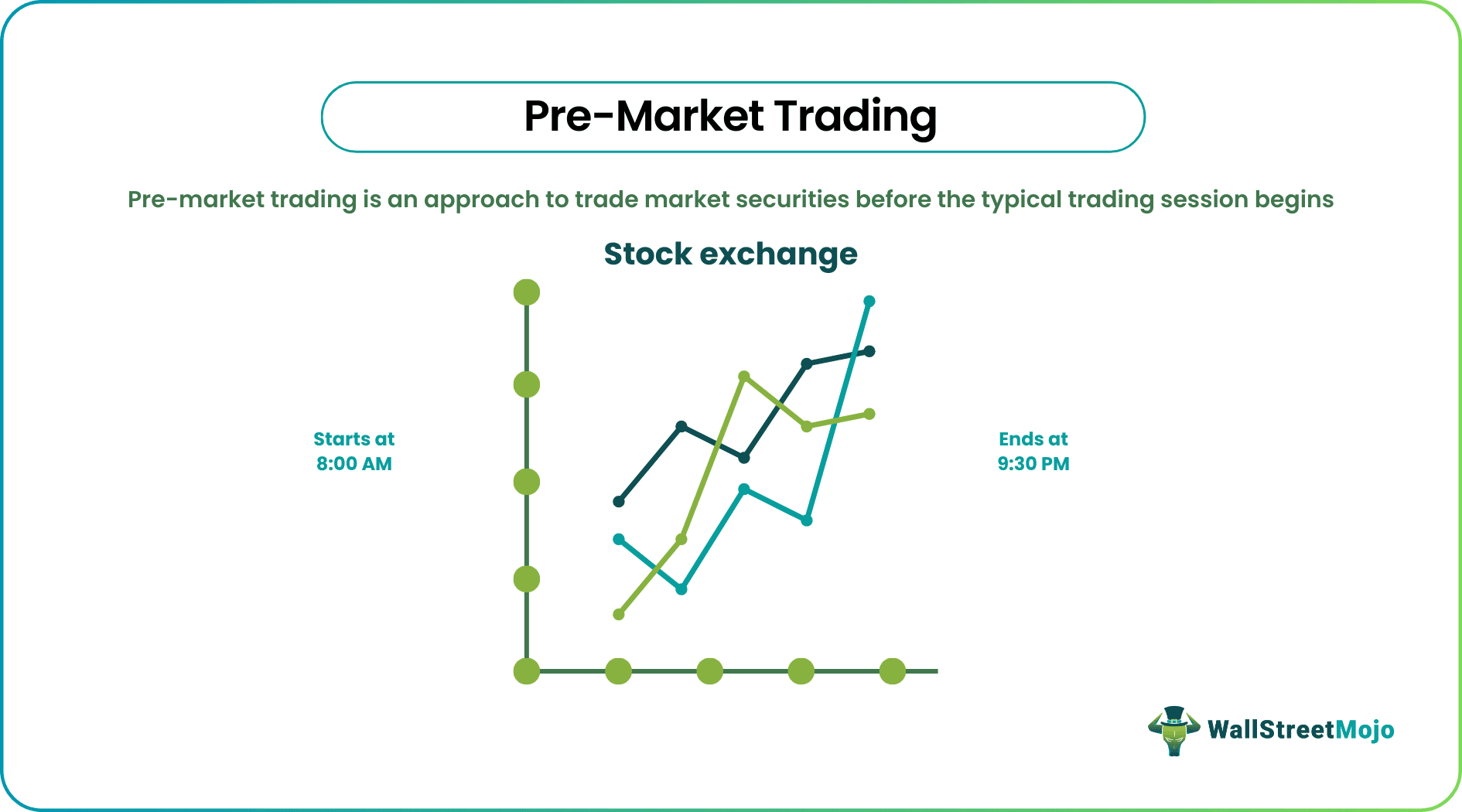 Pre-Market Trading

Pre-market trading is an approach to trade market securities before the typical trading session begins

Stock exchange

Starts at
8:00 AM

Ends at
9:30 PM

WallStreetMojo